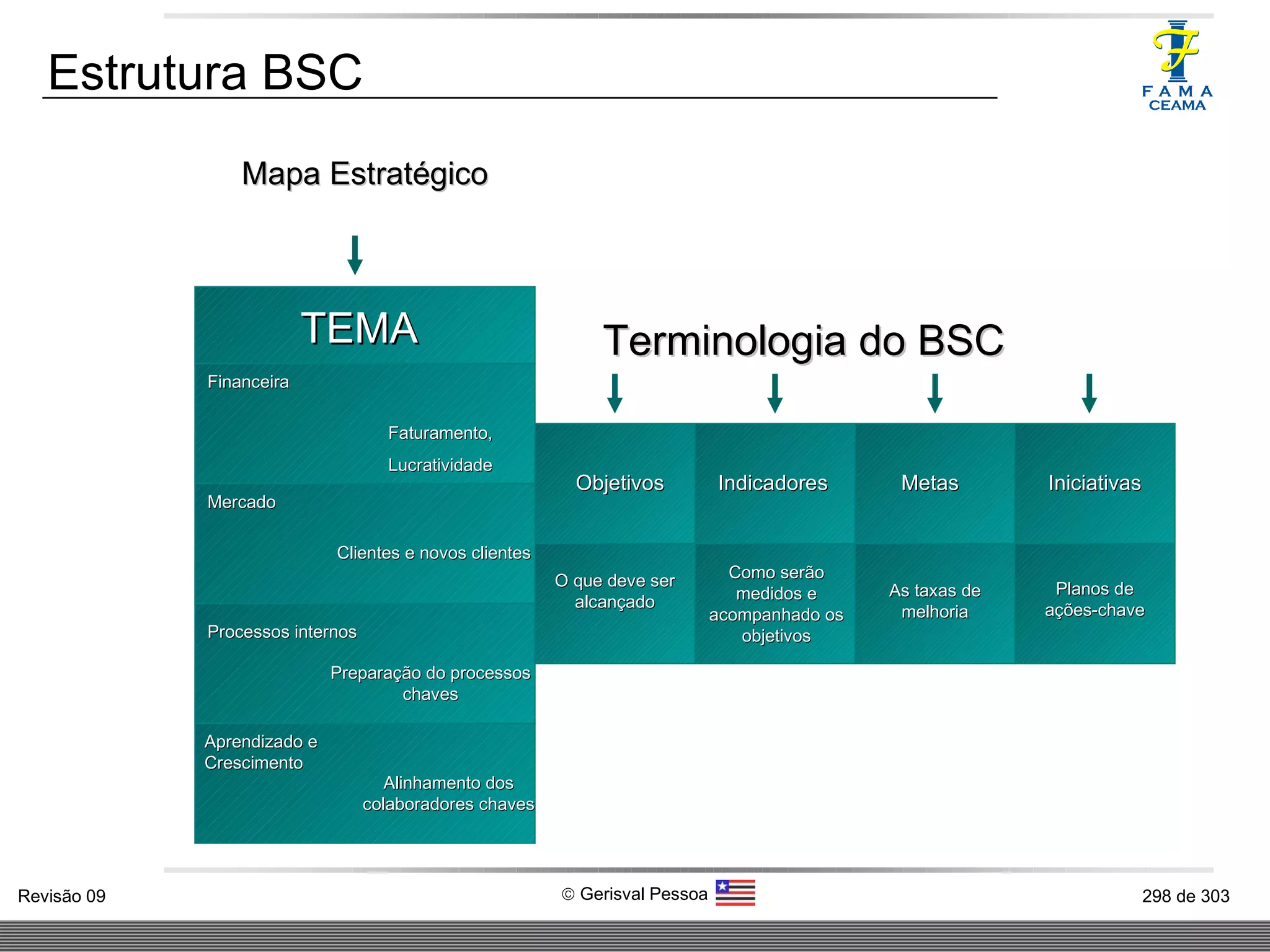 Estrutura BSC

FAMA
CEAMA

Mapa Estratégico

TEMA

Financeira

Faturamento,

Lucratividade

Mercado

Clientes e novos clientes

Processos internos

Preparação do processos chaves

Aprendizado e Crescimento

Alinhamento dos colaboradores chaves

Terminologia do BSC

| Objetivos | Indicadores | Metas | Iniciativas |
|---|---|---|---|
| O que deve ser alcançado | Como serão medidos e acompanhado os objetivos | As taxas de melhoria | Planos de ações-chave |

Revisão 09

© Gerisval Pessoa

298 de 303